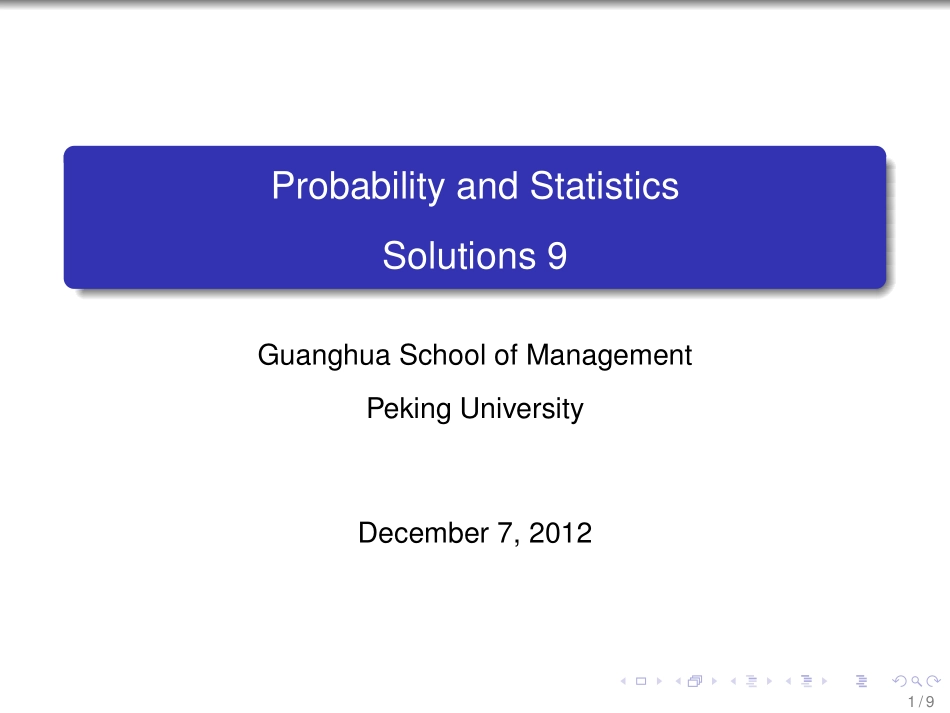 Probability and Statistics

Solutions 9

Guanghua School of Management

Peking University

December 7, 2012

1 / 9